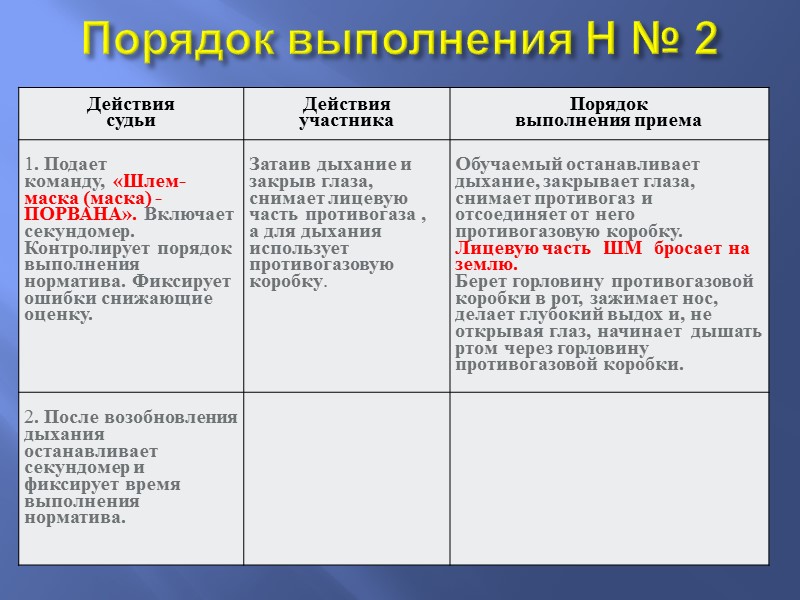 Порядок выполнения Н № 2

| Действия судьи | Действия участника | Порядок выполнения приема |
|---|---|---|
| 1. Подает команду, «Шлем-маска (маска) - ПОРВАНА». Включает секундомер. Контролирует порядок выполнения норматива. Фиксирует ошибки снижающие оценку. | Затаив дыхание и закрыв глаза, снимает лицевую часть противогаза , а для дыхания использует противогазовую коробку. | Обучаемый останавливает дыхание, закрывает глаза, снимает противогаз и отсоединяет от него противогазовую коробку. Лицевую часть ШМ бросает на землю. Берет горловину противогазовой коробки в рот, зажимает нос, делает глубокий выдох и, не открывая глаз, начинает дышать ртом через горловину противогазовой коробки. |
| 2. После возобновления дыхания останавливает секундомер и фиксирует время выполнения норматива. | | |